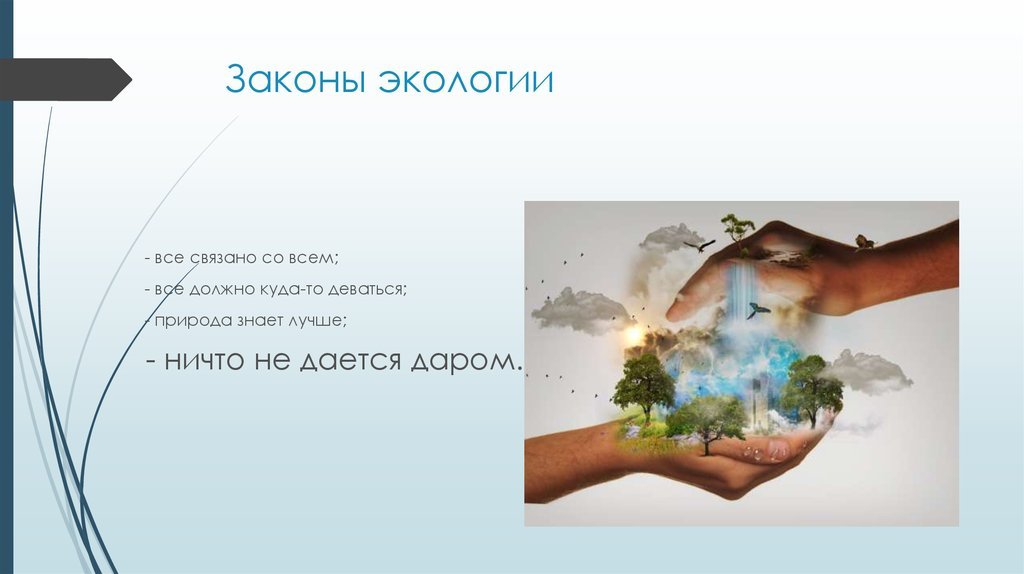 Законы экологии

- все связано со всем;

- все должно куда-то деваться;

- природа знает лучше;

- ничто не дается даром.